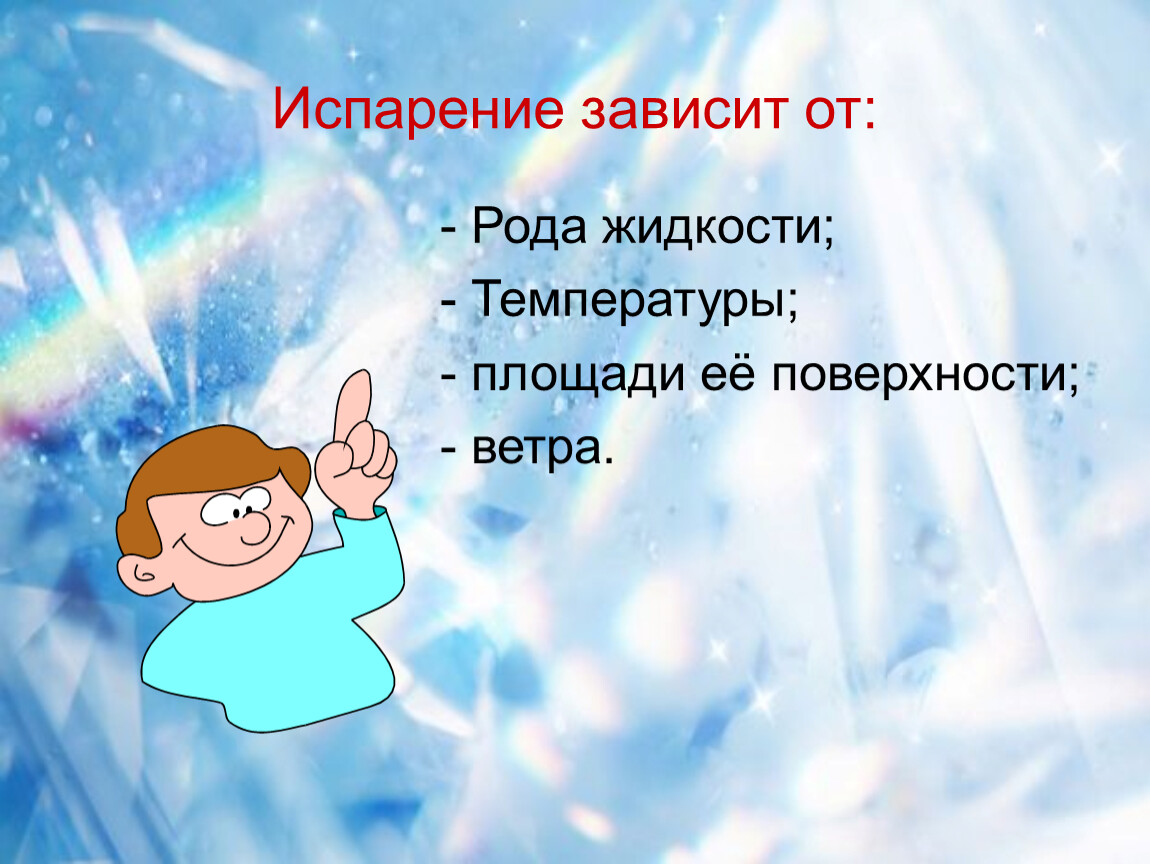 Испарение зависит от:

- Рода жидкости;
- Температуры;
- площади её поверхности;
- ветра.